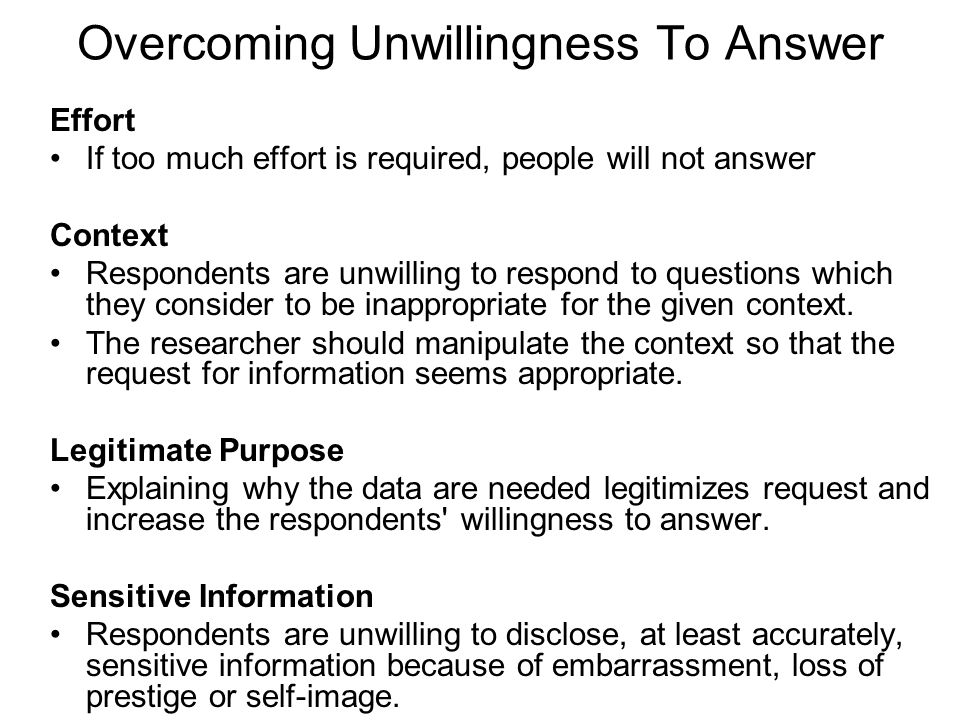 Overcoming Unwillingness To Answer

Effort
• If too much effort is required, people will not answer

Context
• Respondents are unwilling to respond to questions which they consider to be inappropriate for the given context.
• The researcher should manipulate the context so that the request for information seems appropriate.

Legitimate Purpose
• Explaining why the data are needed legitimizes request and increase the respondents' willingness to answer.

Sensitive Information
• Respondents are unwilling to disclose, at least accurately, sensitive information because of embarrassment, loss of prestige or self-image.